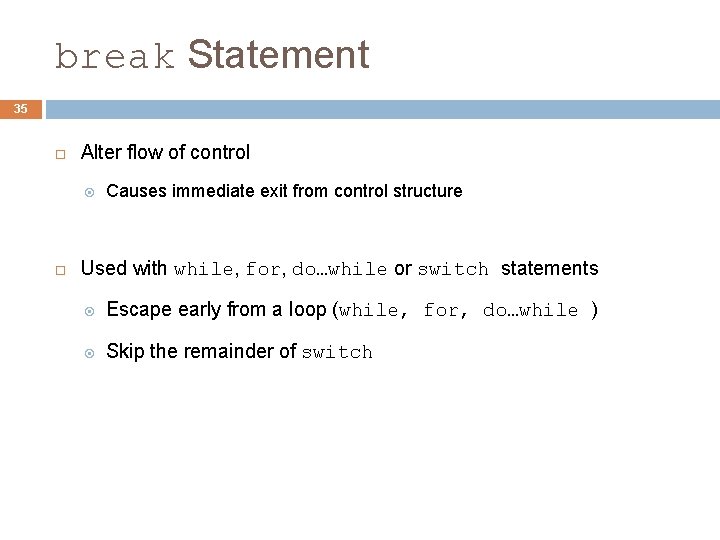 break Statement

35

Alter flow of control

Causes immediate exit from control structure

Used with while, for, do…while or switch statements

Escape early from a loop (while, for, do…while )

Skip the remainder of switch